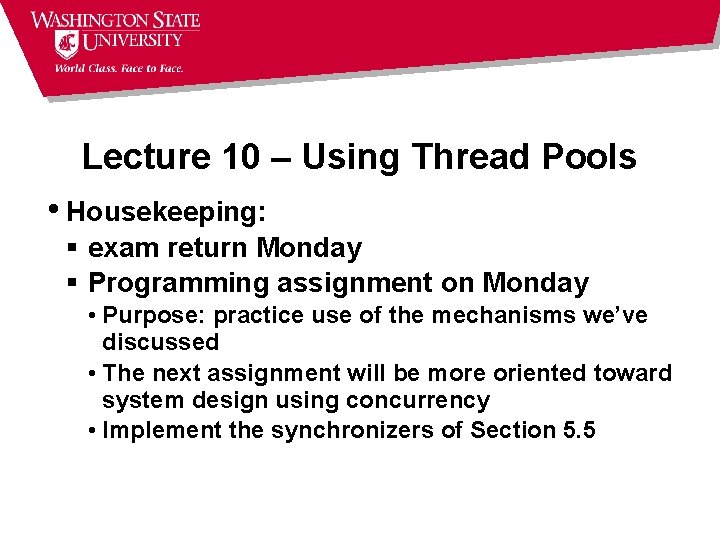 WASHINGTON STATE UNIVERSITY
World Class. Face to Face.

Lecture 10 – Using Thread Pools

• Housekeeping:
▪ exam return Monday
▪ Programming assignment on Monday
• Purpose: practice use of the mechanisms we've discussed
• The next assignment will be more oriented toward system design using concurrency
• Implement the synchronizers of Section 5.5